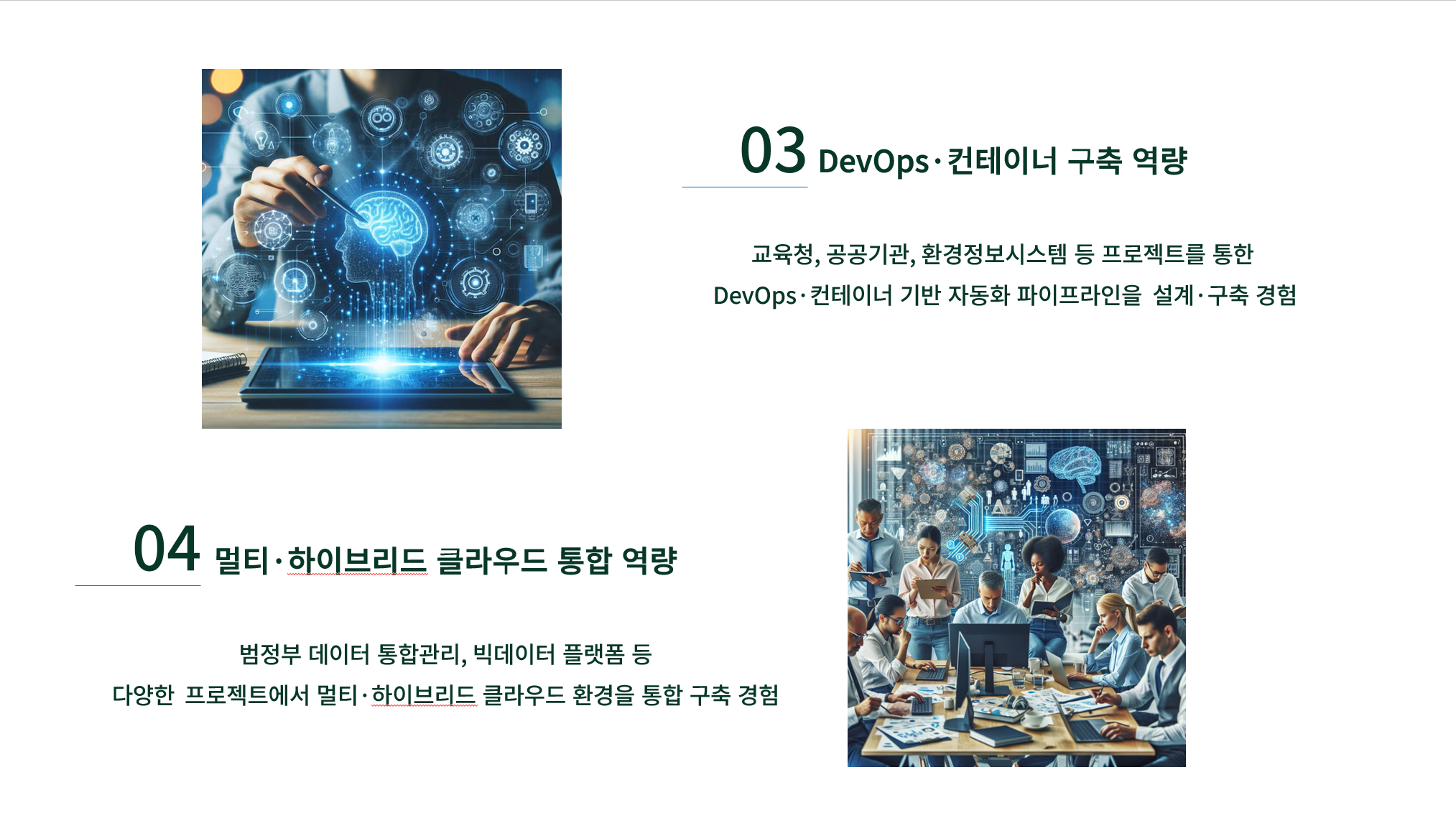 03 DevOps·컨테이너 구축 역량

교육청, 공공기관, 환경정보시스템 등 프로젝트를 통한
DevOps·컨테이너 기반 자동화 파이프라인을 설계·구축 경험

04 멀티·하이브리드 클라우드 통합 역량

범정부 데이터 통합관리, 빅데이터 플랫폼 등
다양한 프로젝트에서 멀티·하이브리드 클라우드 환경을 통합 구축 경험